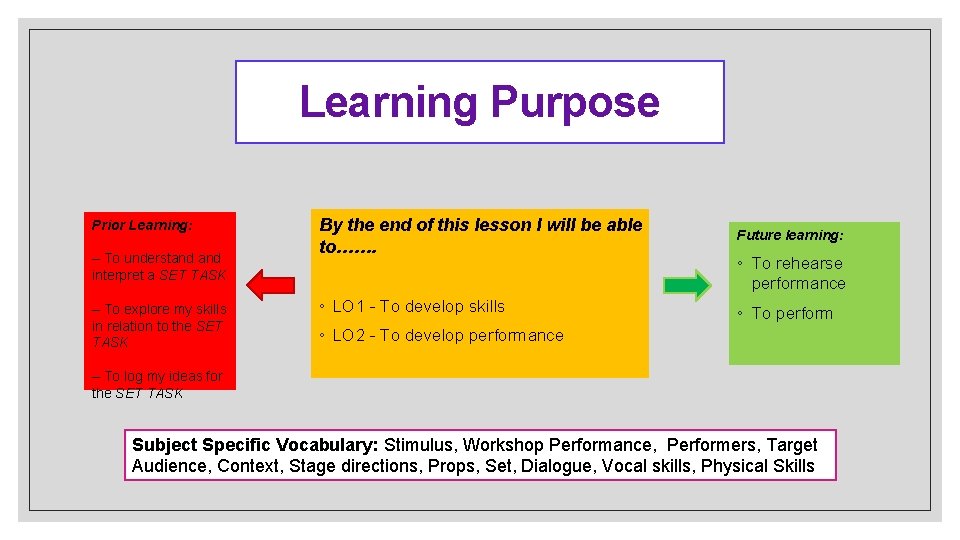 Learning Purpose

Prior Learning:

– To understand and interpret a SET TASK

– To explore my skills in relation to the SET TASK

– To log my ideas for the SET TASK

By the end of this lesson I will be able to…….

◦ LO1 - To develop skills

◦ LO2 - To develop performance

Future learning:

◦ To rehearse performance

◦ To perform

Subject Specific Vocabulary: Stimulus, Workshop Performance, Performers, Target Audience, Context, Stage directions, Props, Set, Dialogue, Vocal skills, Physical Skills